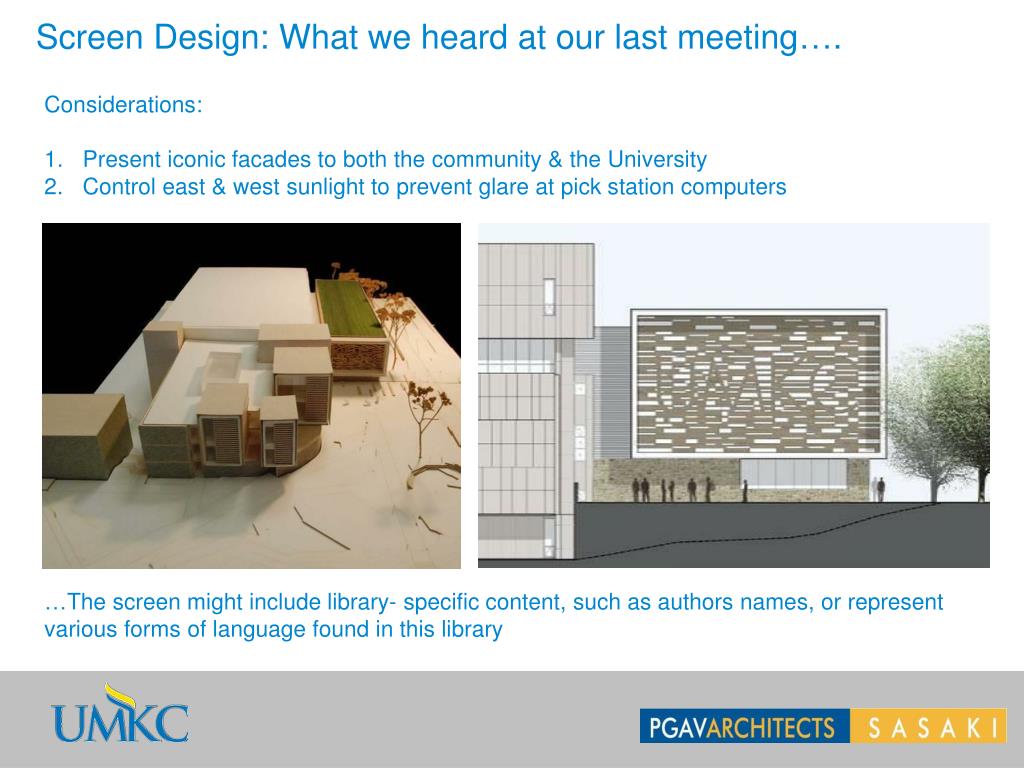 Screen Design: What we heard at our last meeting….

Considerations:

1. Present iconic facades to both the community & the University
2. Control east & west sunlight to prevent glare at pick station computers

UMKC

…The screen might include library- specific content, such as authors names, or represent various forms of language found in this library

UMKC

PGAVARCHITECTS SASAKI